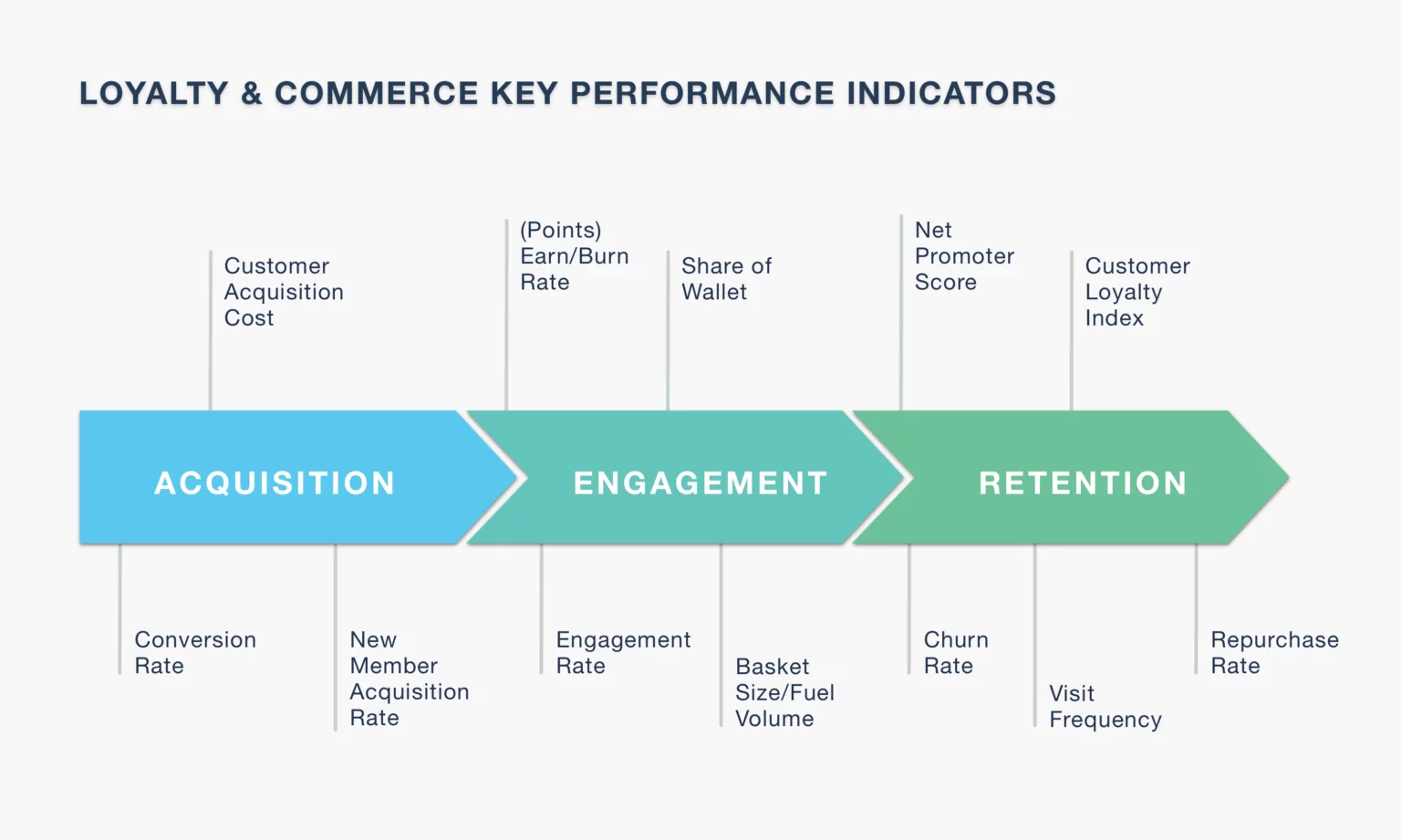 LOYALTY & COMMERCE KEY PERFORMANCE INDICATORS

Customer Acquisition Cost

(Points) Earn/Burn Rate

Share of Wallet

Net Promoter Score

Customer Loyalty Index

ACQUISITION

ENGAGEMENT

RETENTION

Conversion Rate

New Member Acquisition Rate

Engagement Rate

Basket Size/Fuel Volume

Churn Rate

Visit Frequency

Repurchase Rate